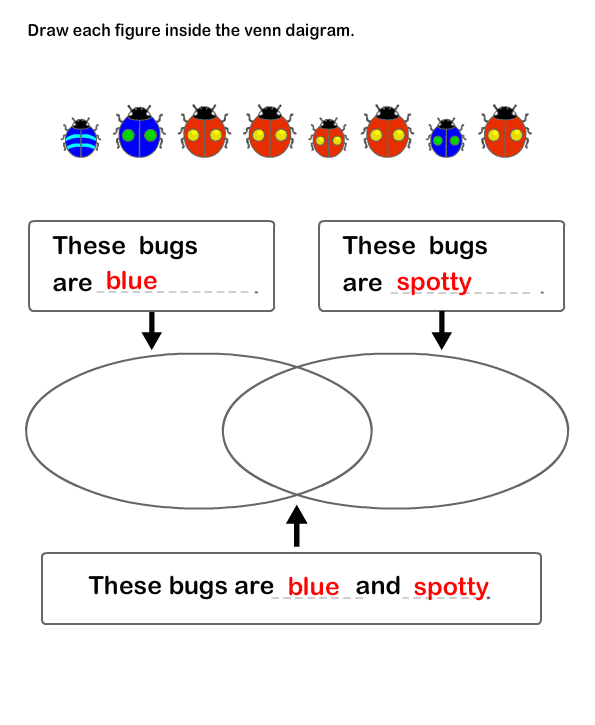 Draw each figure inside the venn daigram.

These bugs are blue.

These bugs are spotty.

These bugs are blue and spotty.